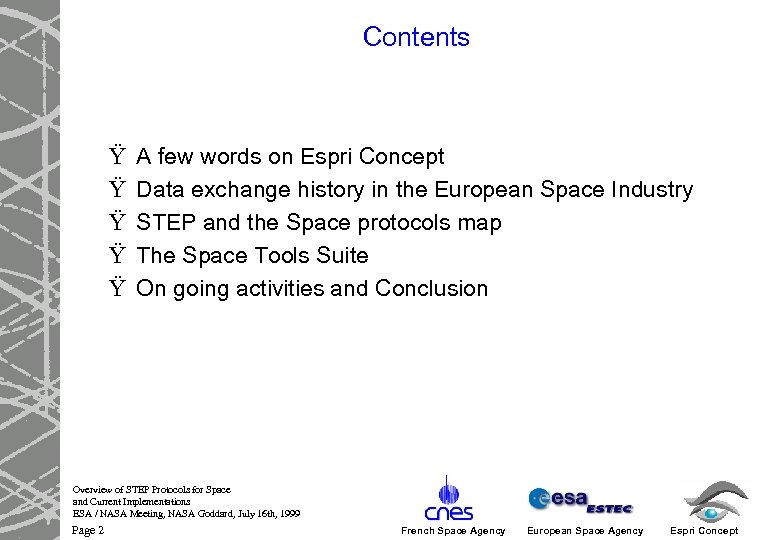 Contents

Ÿ A few words on Espri Concept
Ÿ Data exchange history in the European Space Industry
Ÿ STEP and the Space protocols map
Ÿ The Space Tools Suite
Ÿ On going activities and Conclusion

Overview of STEP Protocols for Space and Current Implementations
ESA / NASA Meeting, NASA Goddard, July 16th, 1999
Page 2

cnes
French Space Agency

esa ESTEC
European Space Agency

Espri Concept